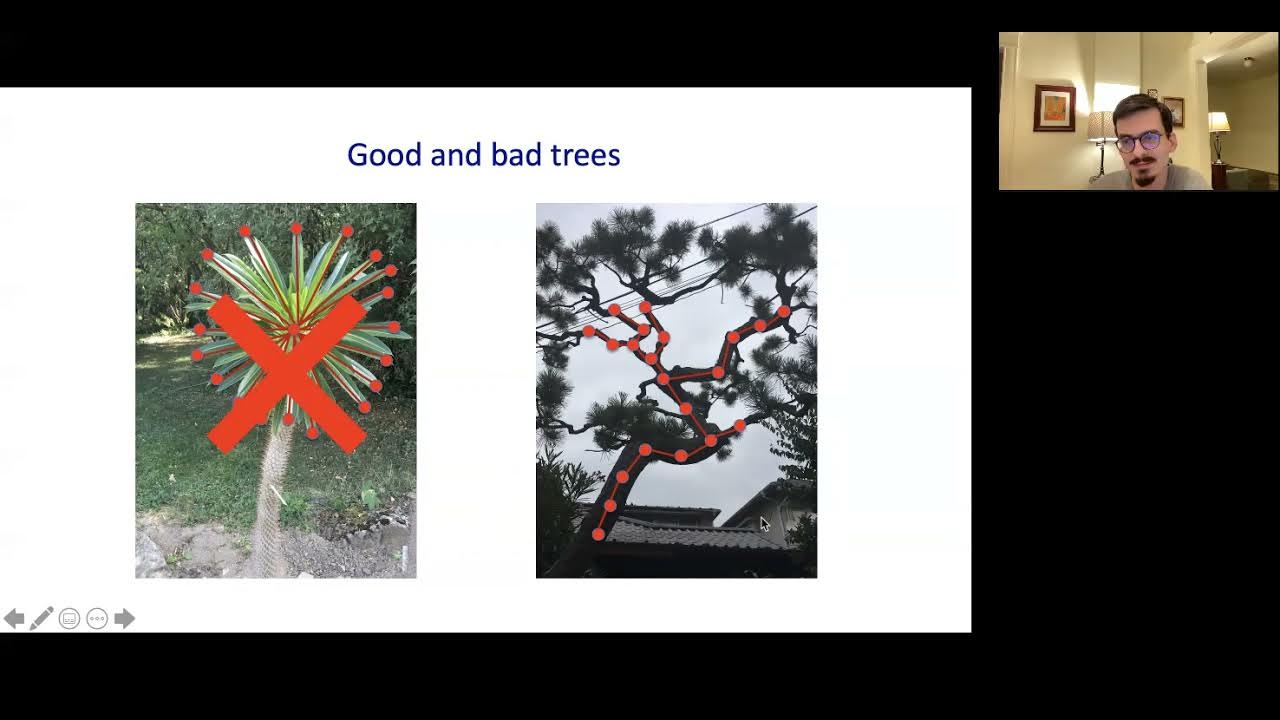 Good and bad trees